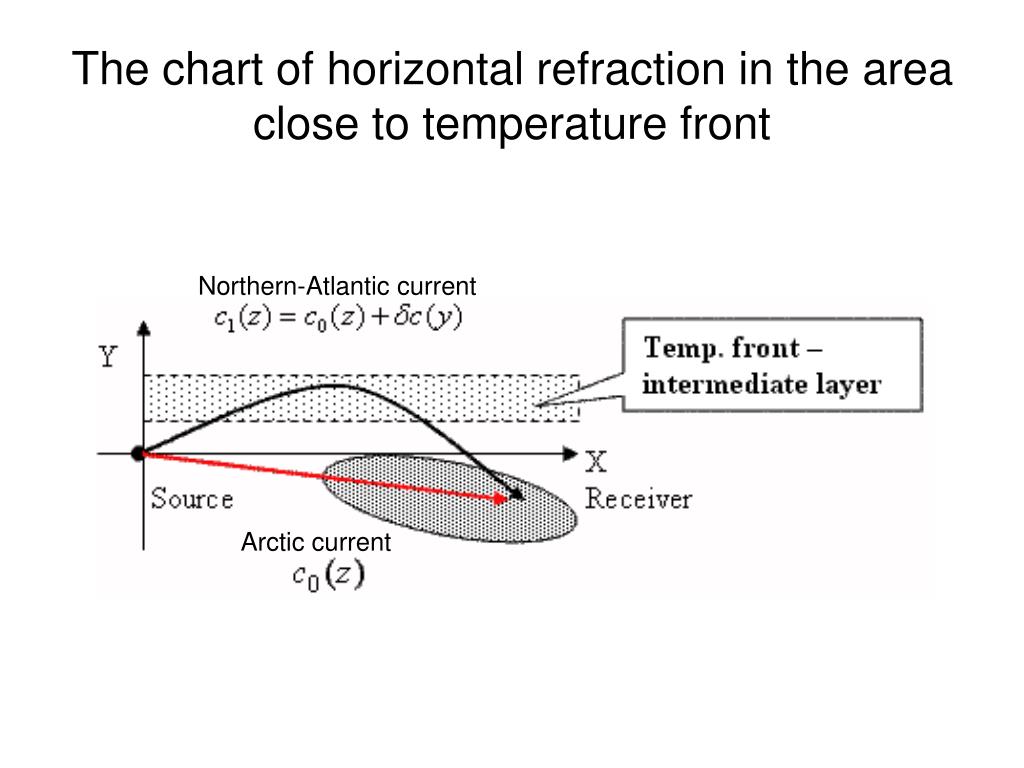 The chart of horizontal refraction in the area close to temperature front

Northern-Atlantic current
$c_1(z) = c_0(z) + \delta c(y)$

Y

Temp. front – intermediate layer

X

Source

Receiver

Arctic current
$c_0(z)$